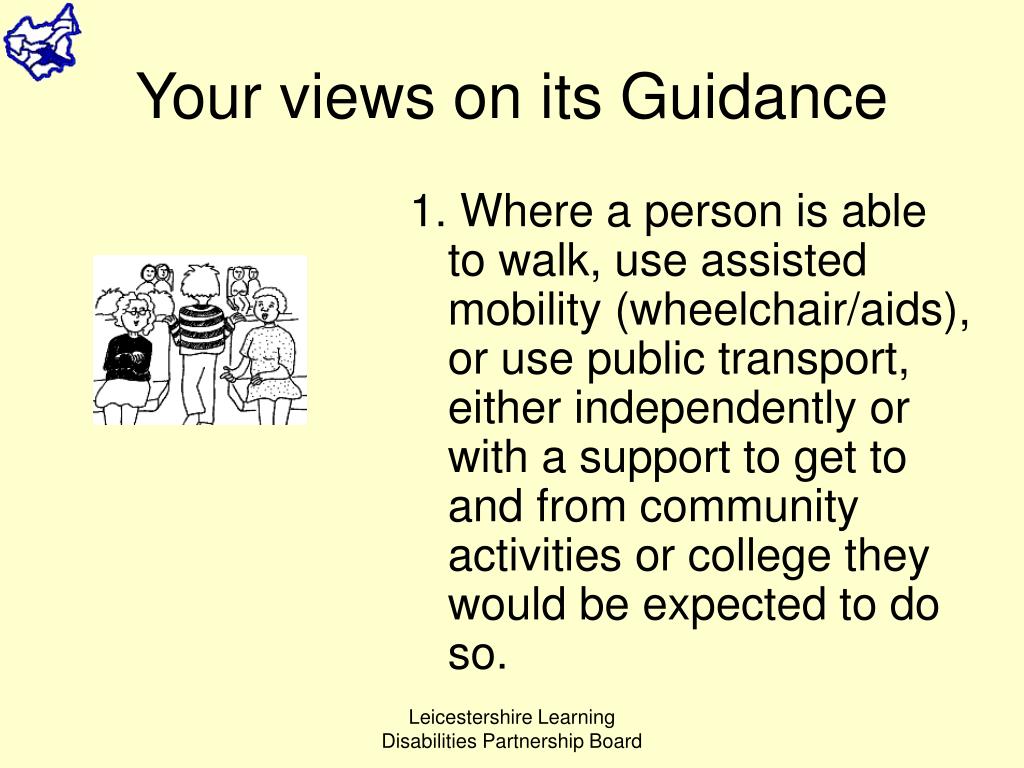 Your views on its Guidance

1. Where a person is able to walk, use assisted mobility (wheelchair/aids), or use public transport, either independently or with a support to get to and from community activities or college they would be expected to do so.

Leicestershire Learning Disabilities Partnership Board